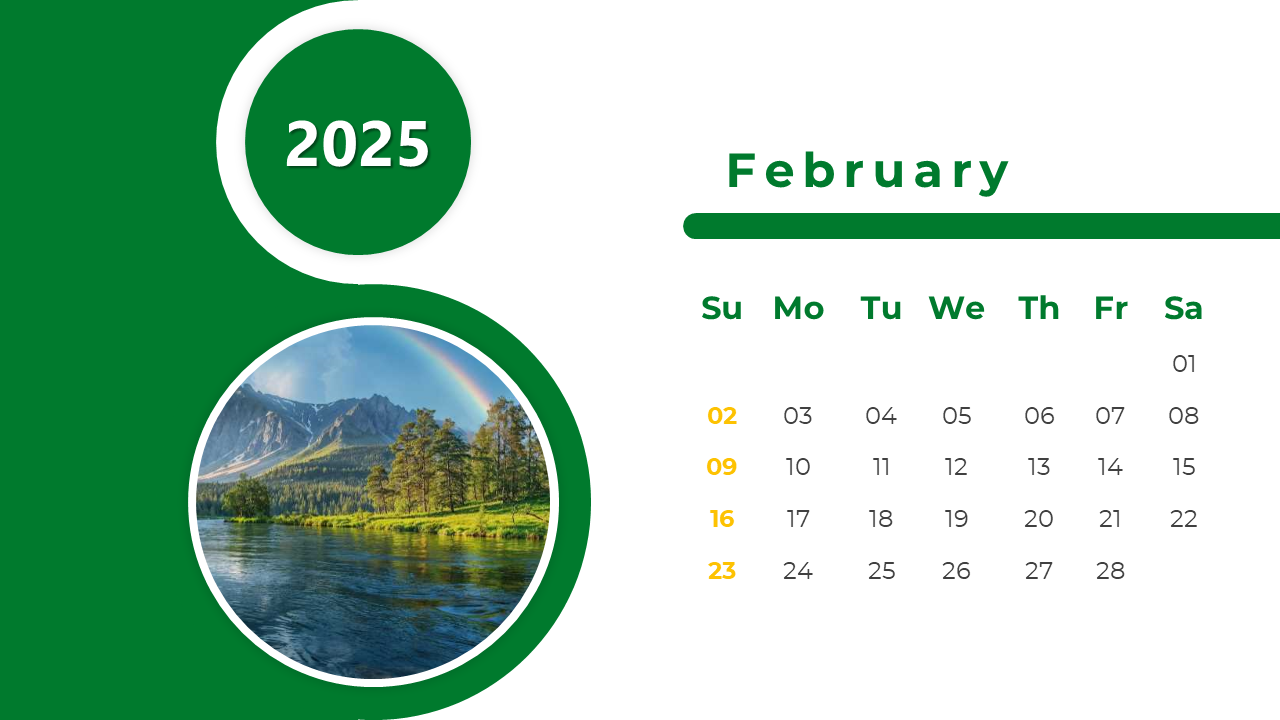 2025

February

| Su | Mo | Tu | We | Th | Fr | Sa |
|---|---|---|---|---|---|---|
| | | | | | | 01 |
| 02 | 03 | 04 | 05 | 06 | 07 | 08 |
| 09 | 10 | 11 | 12 | 13 | 14 | 15 |
| 16 | 17 | 18 | 19 | 20 | 21 | 22 |
| 23 | 24 | 25 | 26 | 27 | 28 | |